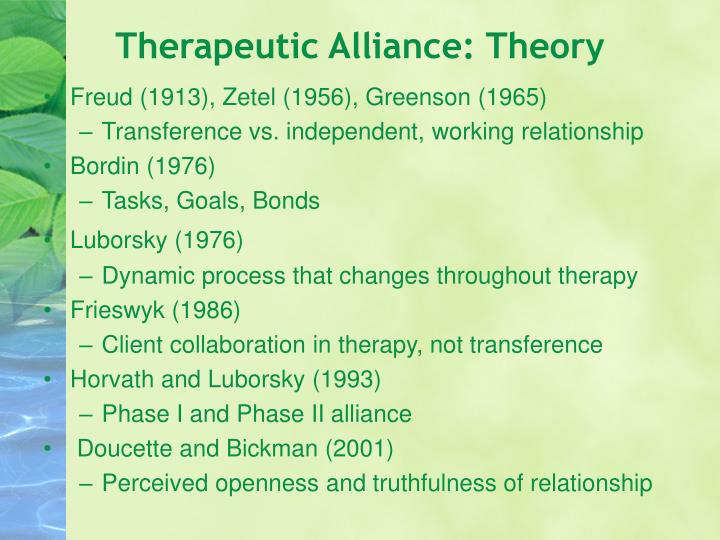 Therapeutic Alliance: Theory

• Freud (1913), Zetel (1956), Greenson (1965)
– Transference vs. independent, working relationship
• Bordin (1976)
– Tasks, Goals, Bonds
• Luborsky (1976)
– Dynamic process that changes throughout therapy
• Frieswyk (1986)
– Client collaboration in therapy, not transference
• Horvath and Luborsky (1993)
– Phase I and Phase II alliance
• Doucette and Bickman (2001)
– Perceived openness and truthfulness of relationship